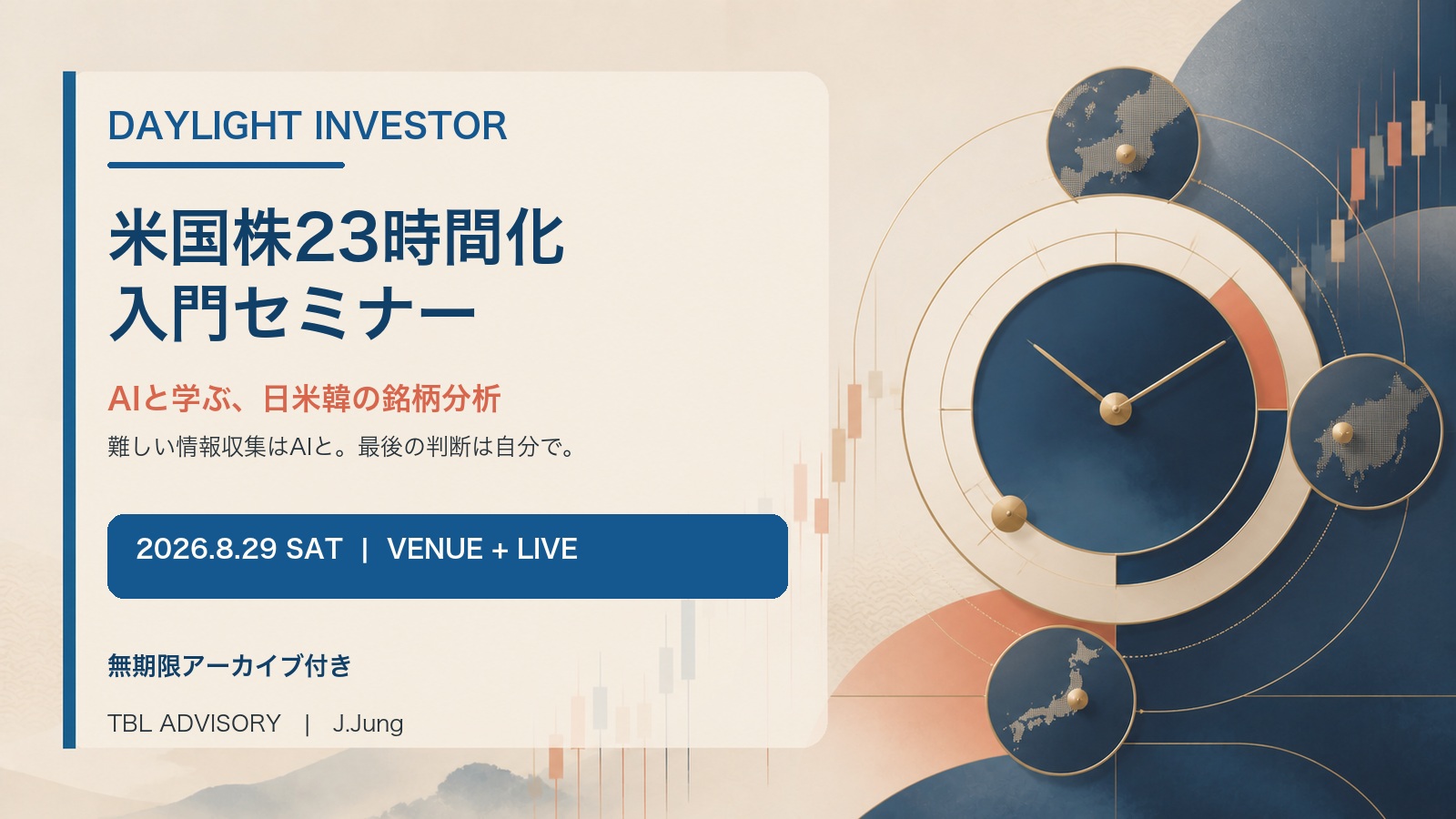 DAYLIGHT INVESTOR

米国株23時間化
入門セミナー

AIと学ぶ、日米韓の銘柄分析

難しい情報収集はAIと。最後の判断は自分で。

2026.8.29 SAT | VENUE + LIVE

無期限アーカイブ付き

TBL ADVISORY | J.Jung